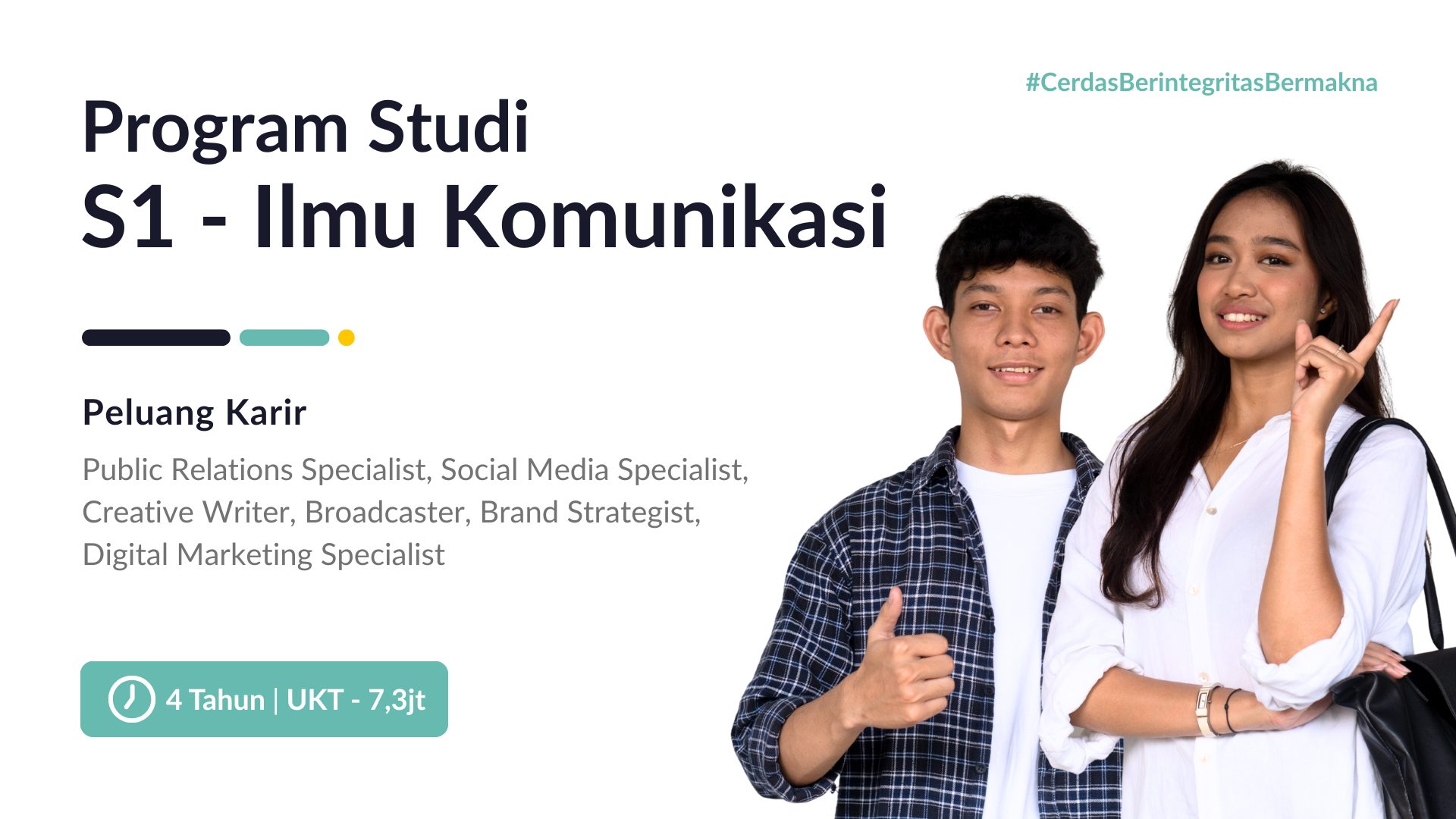 #CerdasBerintegritasBermakna

Program Studi
S1 - Ilmu Komunikasi

Peluang Karir

Public Relations Specialist, Social Media Specialist, Creative Writer, Broadcaster, Brand Strategist, Digital Marketing Specialist

4 Tahun | UKT - 7,3jt